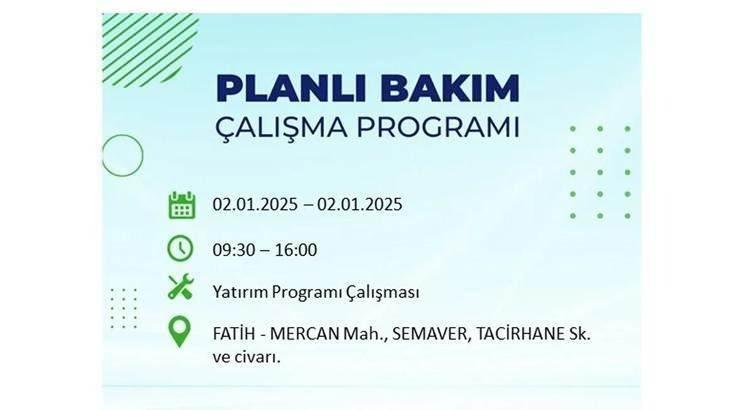 PLANLI BAKIM
ÇALIŞMA PROGRAMI

02.01.2025 – 02.01.2025

09:30 – 16:00

Yatırım Programı Çalışması

FATİH - MERCAN Mah., SEMAVER, TACİRHANE Sk. ve civarı.